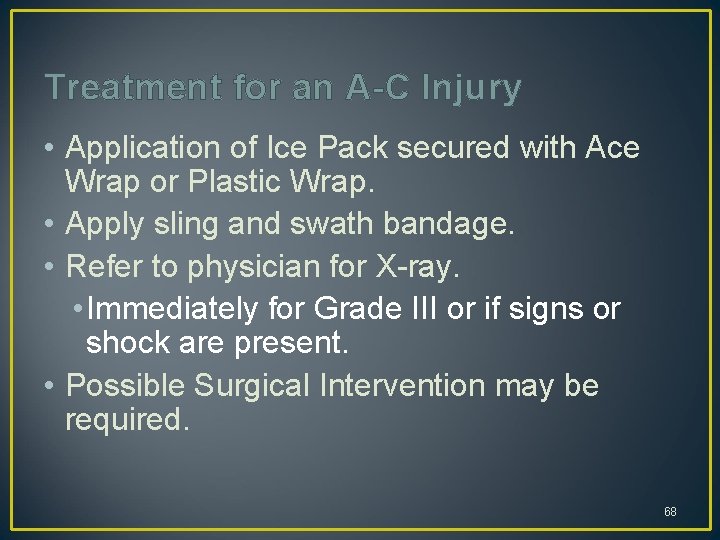 Treatment for an A-C Injury

• Application of Ice Pack secured with Ace Wrap or Plastic Wrap.
• Apply sling and swath bandage.
• Refer to physician for X-ray.
  • Immediately for Grade III or if signs or shock are present.
• Possible Surgical Intervention may be required.

68